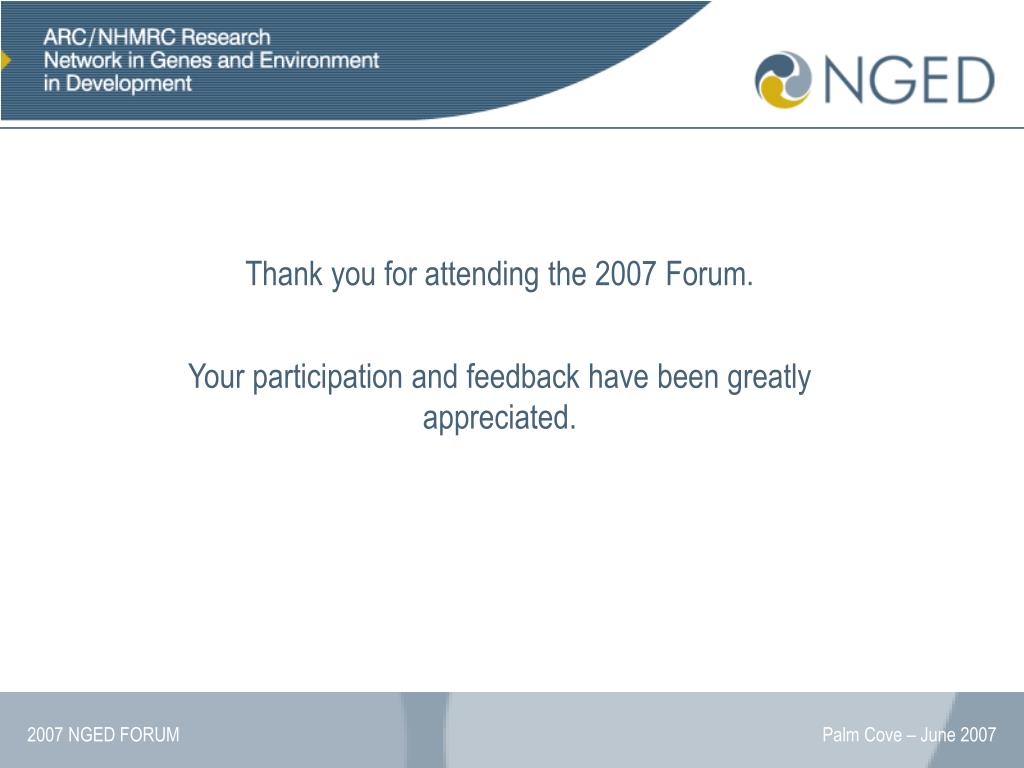 ARC/NHMRC Research
Network in Genes and Environment
in Development

NGED

Thank you for attending the 2007 Forum.

Your participation and feedback have been greatly appreciated.

2007 NGED FORUM

Palm Cove – June 2007